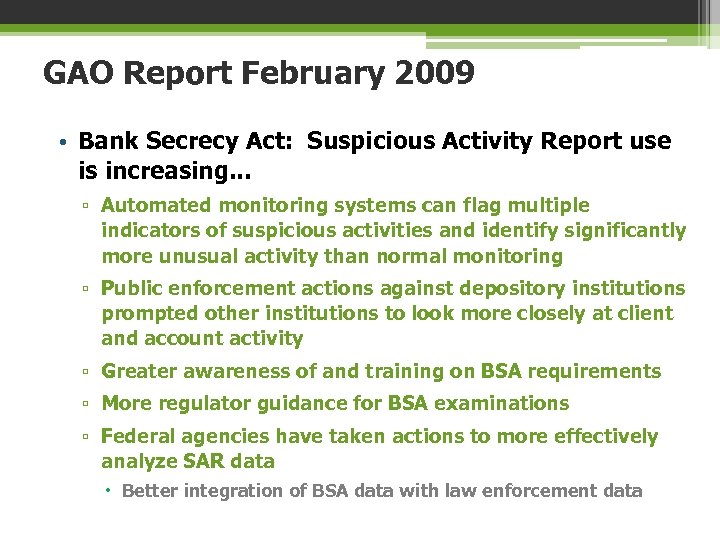 GAO Report February 2009

• Bank Secrecy Act: Suspicious Activity Report use is increasing…

▫ Automated monitoring systems can flag multiple indicators of suspicious activities and identify significantly more unusual activity than normal monitoring

▫ Public enforcement actions against depository institutions prompted other institutions to look more closely at client and account activity

▫ Greater awareness of and training on BSA requirements

▫ More regulator guidance for BSA examinations

▫ Federal agencies have taken actions to more effectively analyze SAR data

• Better integration of BSA data with law enforcement data